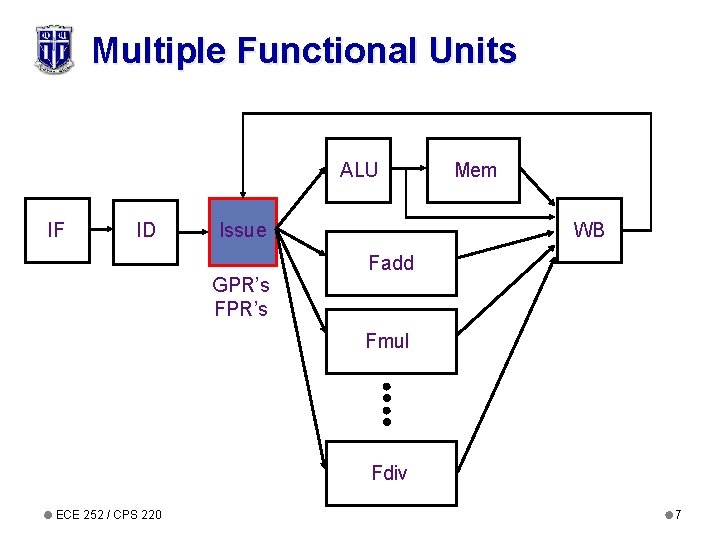 Multiple Functional Units

IF

ID

Issue

GPR's
FPR's

ALU

Mem

Fadd

Fmul

Fdiv

WB

ECE 252 / CPS 220

7